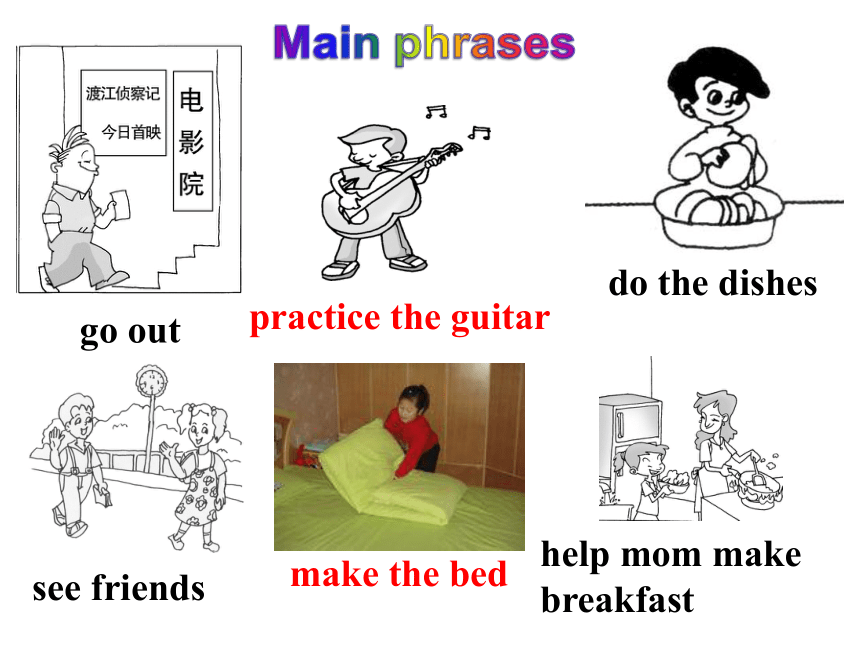 Main phrases

渡江侦察记
今日首映

电影院

go out

practice the guitar

do the dishes

see friends

make the bed

help mom make breakfast